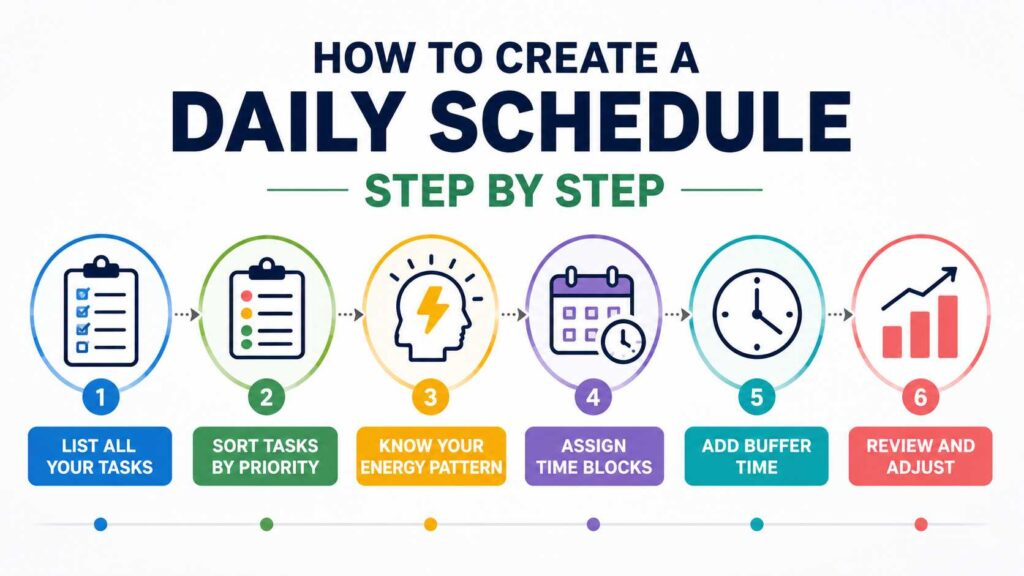 HOW TO CREATE A
DAILY SCHEDULE
STEP BY STEP

1
LIST ALL YOUR TASKS

2
SORT TASKS BY PRIORITY

3
KNOW YOUR ENERGY PATTERN

4
ASSIGN TIME BLOCKS

5
ADD BUFFER TIME

6
REVIEW AND ADJUST